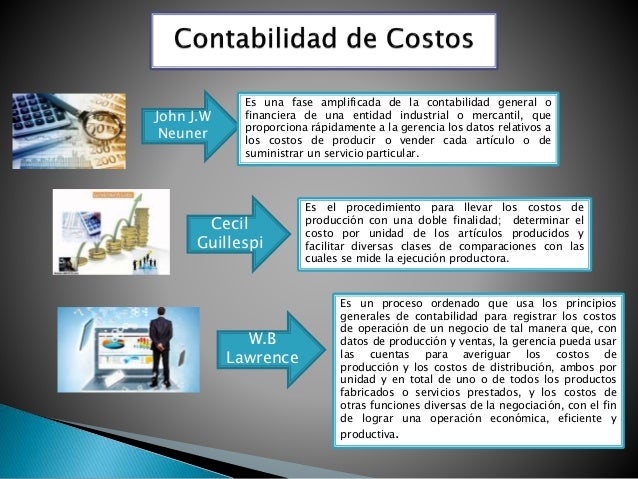 Contabilidad de Costos

John J.W Neuner

Es una fase amplificada de la contabilidad general o financiera de una entidad industrial o mercantil, que proporciona rápidamente a la gerencia los datos relativos a los costos de producir o vender cada artículo o de suministrar un servicio particular.

Cecil Guillespi

Es el procedimiento para llevar los costos de producción con una doble finalidad; determinar el costo por unidad de los artículos producidos y facilitar diversas clases de comparaciones con las cuales se mide la ejecución productora.

W.B Lawrence

Es un proceso ordenado que usa los principios generales de contabilidad para registrar los costos de operación de un negocio de tal manera que, con datos de producción y ventas, la gerencia pueda usar las cuentas para averiguar los costos de producción y los costos de distribución, ambos por unidad y en total de uno o de todos los productos fabricados o servicios prestados, y los costos de otras funciones diversas de la negociación, con el fin de lograr una operación económica, eficiente y productiva.